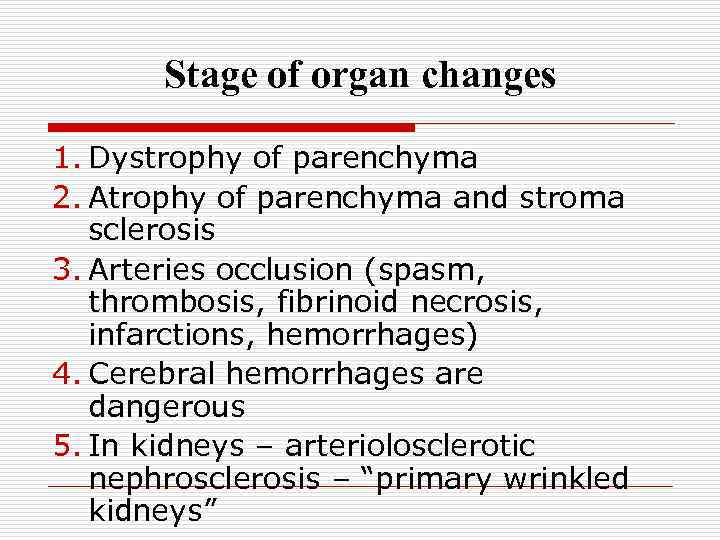 Stage of organ changes

1. Dystrophy of parenchyma
2. Atrophy of parenchyma and stroma sclerosis
3. Arteries occlusion (spasm, thrombosis, fibrinoid necrosis, infarctions, hemorrhages)
4. Cerebral hemorrhages are dangerous
5. In kidneys – arteriolosclerotic nephrosclerosis – “primary wrinkled kidneys”